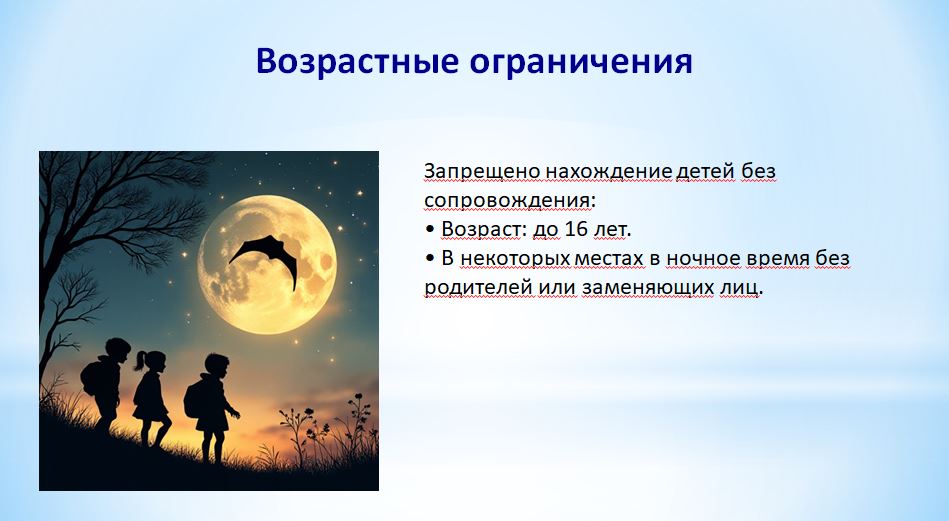 Возрастные ограничения

Запрещено нахождение детей без сопровождения:
• Возраст: до 16 лет.
• В некоторых местах в ночное время без родителей или заменяющих лиц.